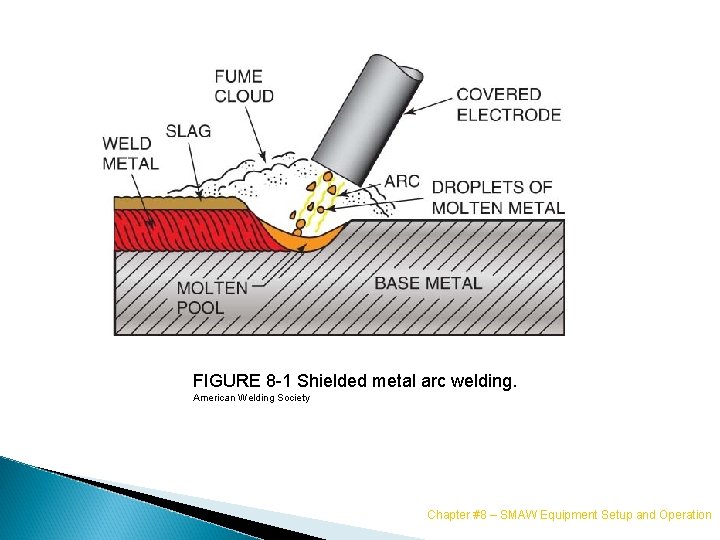 FUME CLOUD

COVERED ELECTRODE

SLAG

WELD METAL

ARC

DROPLETS OF MOLTEN METAL

MOLTEN POOL

BASE METAL

FIGURE 8-1 Shielded metal arc welding.
American Welding Society

Chapter #8 – SMAW Equipment Setup and Operation